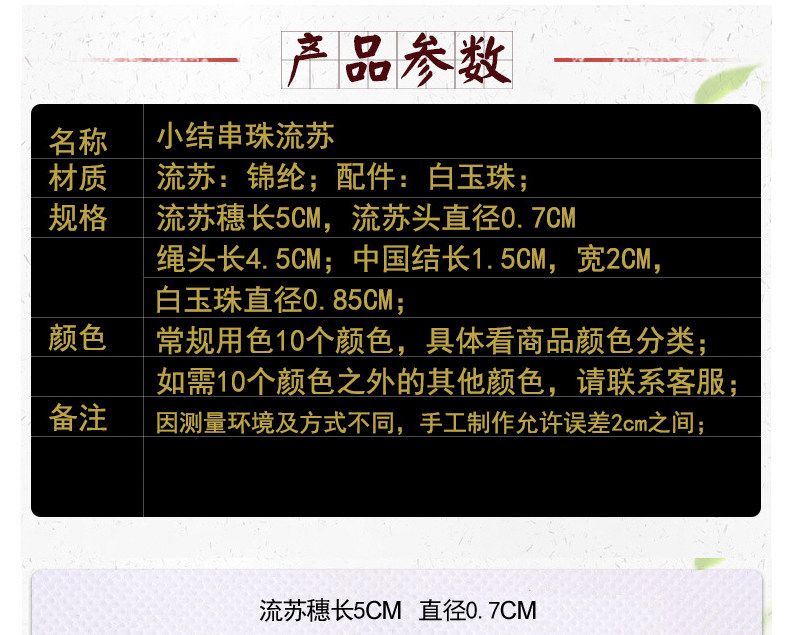 产品参数

| 名称 | 小结串珠流苏 |
|---|---|
| 材质 | 流苏：锦纶；配件：白玉珠； |
| 规格 | 流苏穗长5CM，流苏头直径0.7CM |
| | 绳头长4.5CM；中国结长1.5CM，宽2CM， |
| | 白玉珠直径0.85CM； |
| 颜色 | 常规用色10个颜色，具体看商品颜色分类； |
| | 如需10个颜色之外的其他颜色，请联系客服； |
| 备注 | 因测量环境及方式不同，手工制作允许误差2cm之间； |

流苏穗长5CM 直径0.7CM